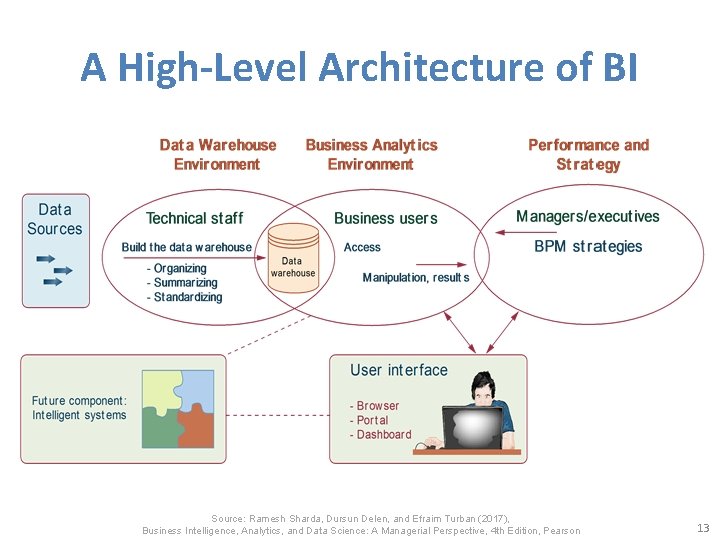 A High-Level Architecture of BI

Data Warehouse Environment

Business Analytics Environment

Performance and Strategy

Data Sources

Technical staff

Build the data warehouse

- Organizing
- Summarizing
- Standardizing

Data warehouse

Business users

Access

Manipulation, results

Managers/executives

BPM strategies

Future component: Intelligent systems

User interface

- Browser
- Portal
- Dashboard

Source: Ramesh Sharda, Dursun Delen, and Efraim Turban (2017), Business Intelligence, Analytics, and Data Science: A Managerial Perspective, 4th Edition, Pearson

13